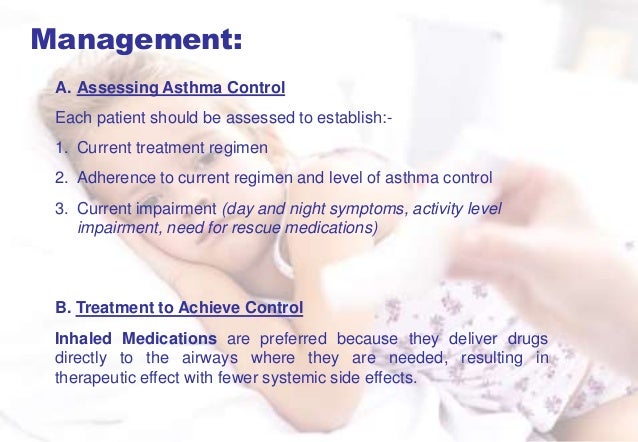 Management:

A. Assessing Asthma Control

Each patient should be assessed to establish:-

1. Current treatment regimen

2. Adherence to current regimen and level of asthma control

3. Current impairment (day and night symptoms, activity level impairment, need for rescue medications)

B. Treatment to Achieve Control

Inhaled Medications are preferred because they deliver drugs directly to the airways where they are needed, resulting in therapeutic effect with fewer systemic side effects.